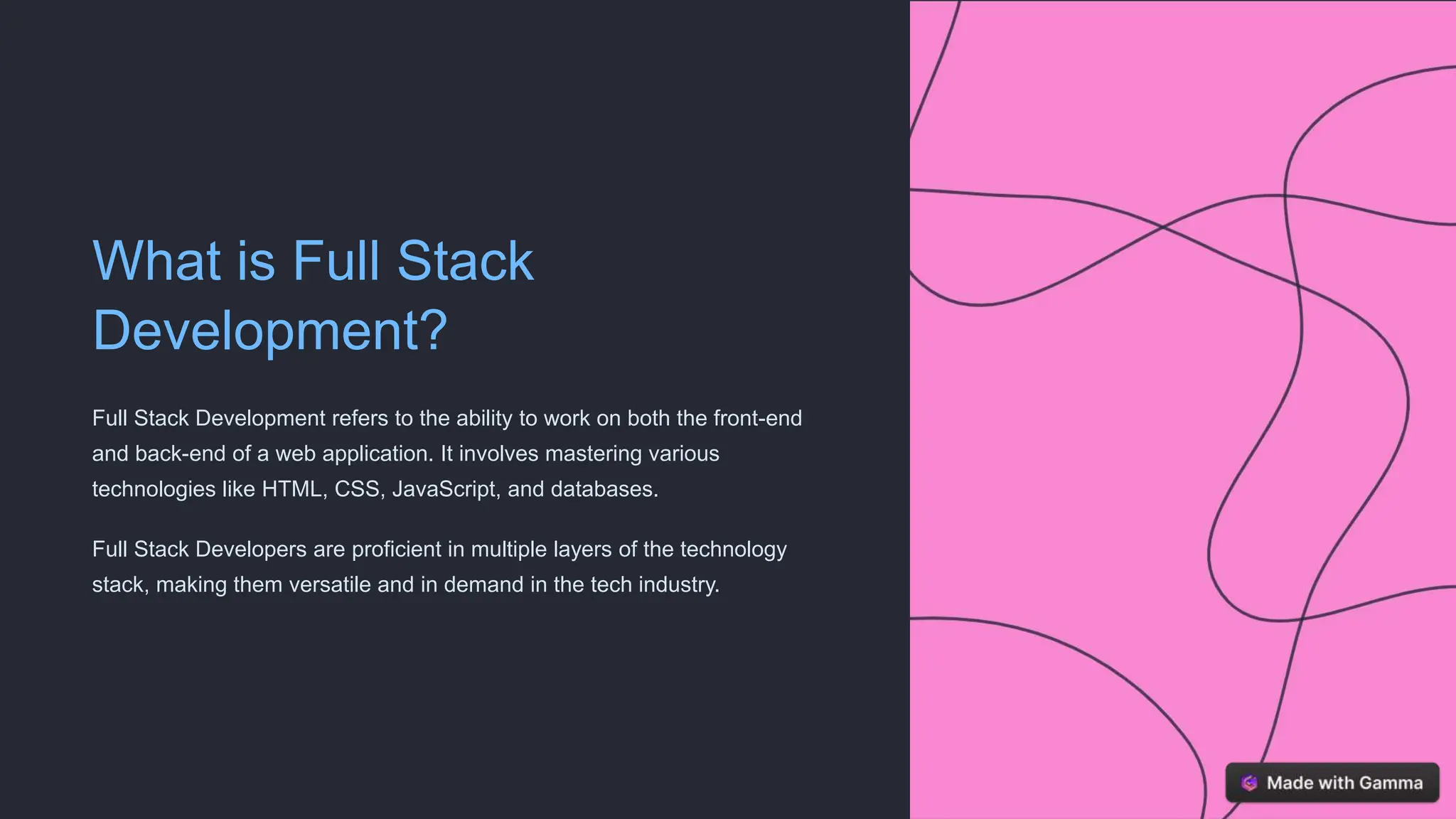 What is Full Stack Development?

Full Stack Development refers to the ability to work on both the front-end and back-end of a web application. It involves mastering various technologies like HTML, CSS, JavaScript, and databases.

Full Stack Developers are proficient in multiple layers of the technology stack, making them versatile and in demand in the tech industry.

Made with Gamma